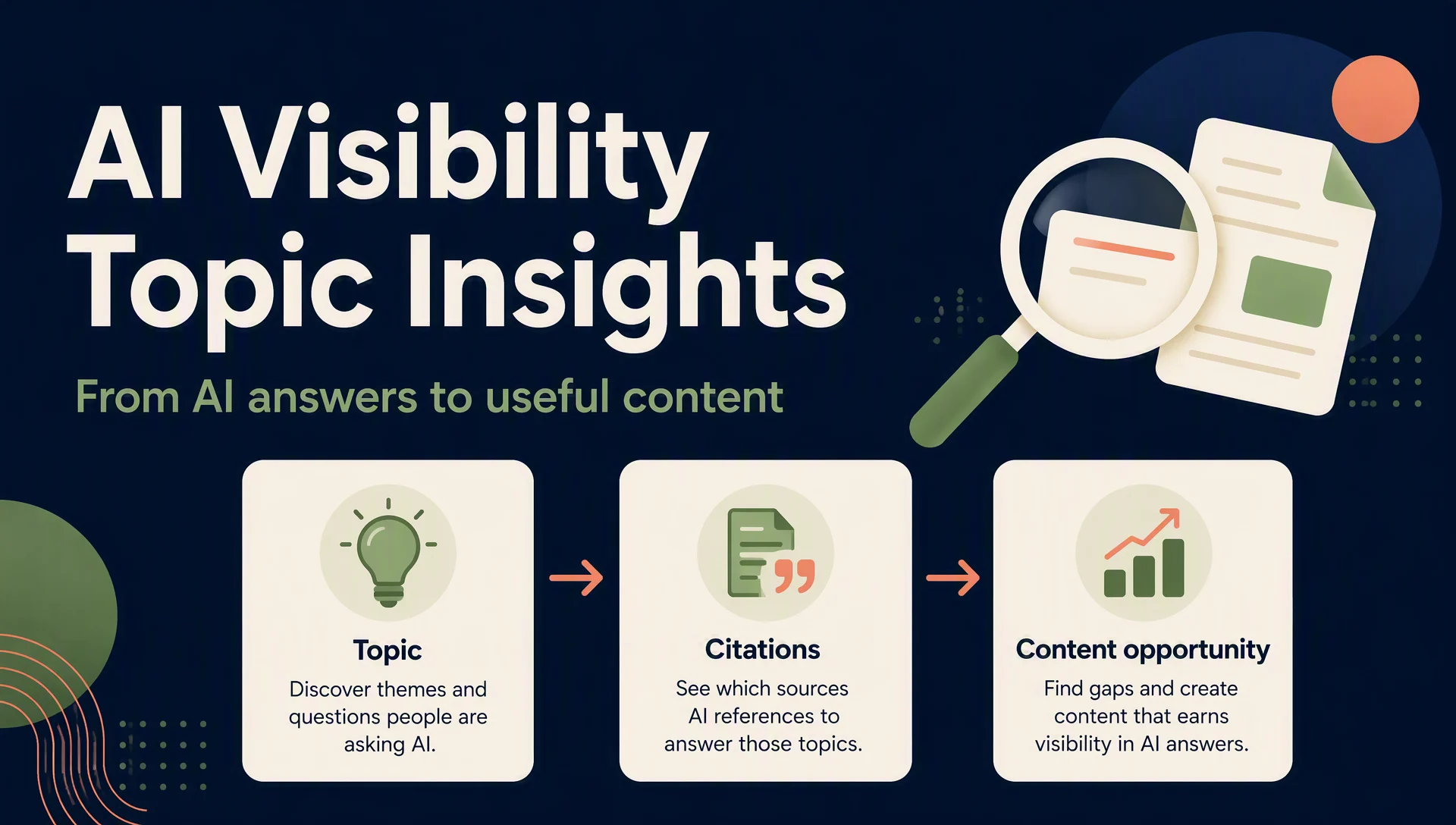 AI Visibility Topic Insights

From AI answers to useful content

Topic
Discover themes and questions people are asking AI.

Citations
See which sources AI references to answer those topics.

Content opportunity
Find gaps and create content that earns visibility in AI answers.